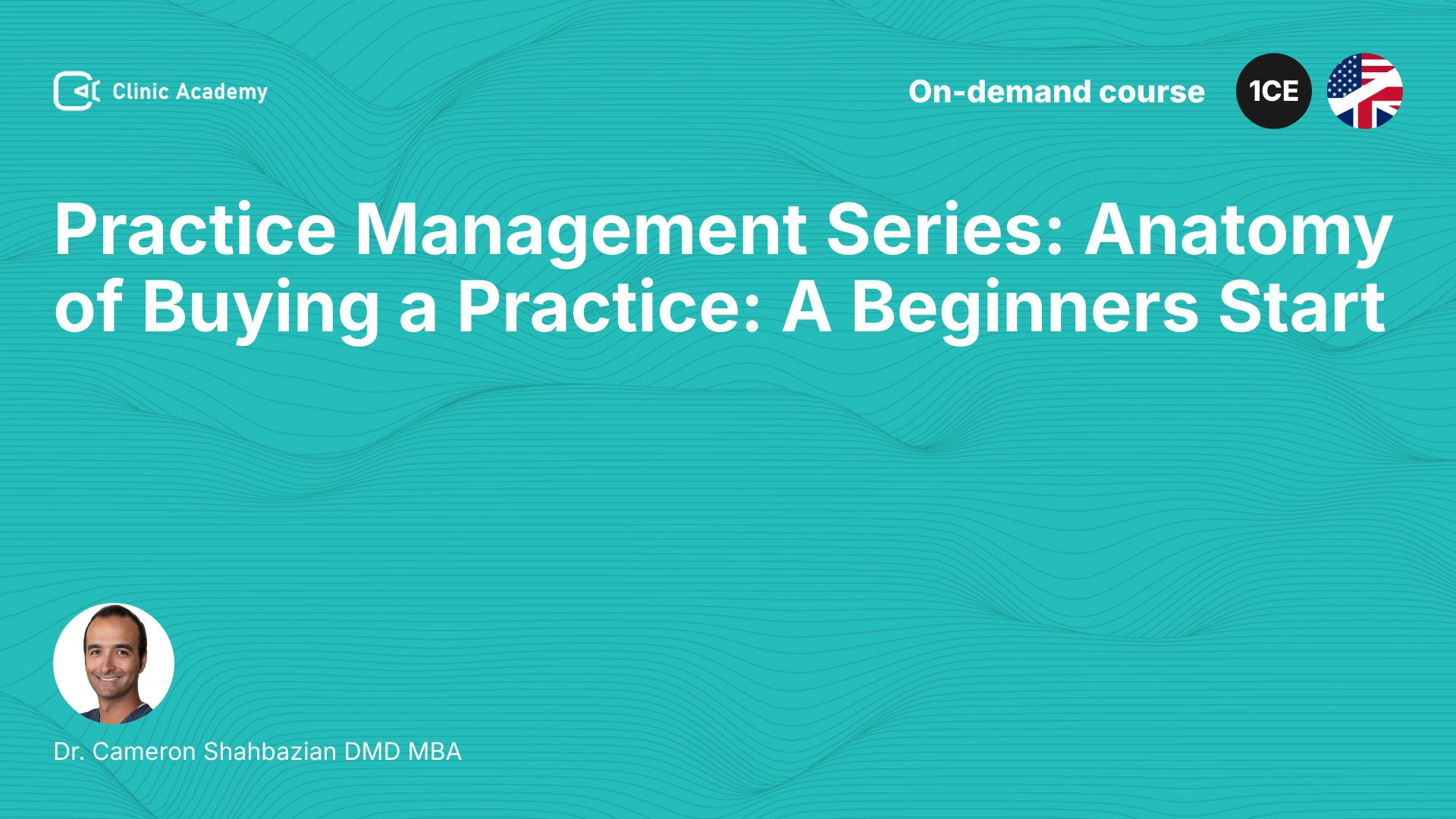 Clinic Academy

On-demand course

1CE

Practice Management Series: Anatomy of Buying a Practice: A Beginners Start

Dr. Cameron Shahbazian DMD MBA